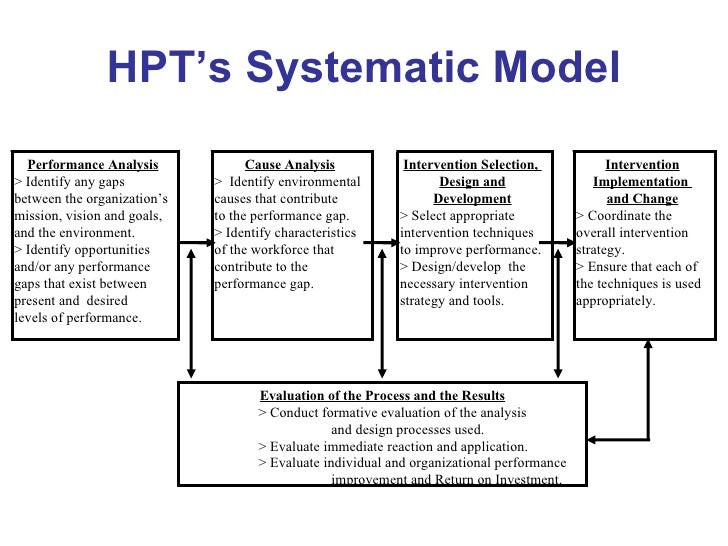 HPT's Systematic Model

Performance Analysis
> Identify any gaps between the organization's mission, vision and goals, and the environment.
> Identify opportunities and/or any performance gaps that exist between present and desired levels of performance.

Cause Analysis
> Identify environmental causes that contribute to the performance gap.
> Identify characteristics of the workforce that contribute to the performance gap.

Intervention Selection, Design and Development
> Select appropriate intervention techniques to improve performance.
> Design/develop the necessary intervention strategy and tools.

Intervention Implementation and Change
> Coordinate the overall intervention strategy.
> Ensure that each of the techniques is used appropriately.

Evaluation of the Process and the Results
> Conduct formative evaluation of the analysis and design processes used.
> Evaluate immediate reaction and application.
> Evaluate individual and organizational performance improvement and Return on Investment.